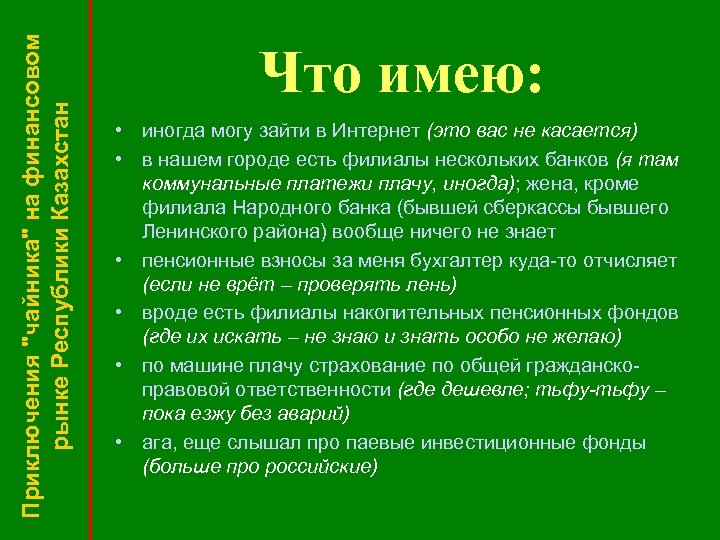 Приключения "чайника" на финансовом рынке Республики Казахстан

Что имею:

• иногда могу зайти в Интернет (это вас не касается)
• в нашем городе есть филиалы нескольких банков (я там коммунальные платежи плачу, иногда); жена, кроме филиала Народного банка (бывшей сберкассы бывшего Ленинского района) вообще ничего не знает
• пенсионные взносы за меня бухгалтер куда-то отчисляет (если не врёт – проверять лень)
• вроде есть филиалы накопительных пенсионных фондов (где их искать – не знаю и знать особо не желаю)
• по машине плачу страхование по общей гражданско-правовой ответственности (где дешевле; тьфу-тьфу – пока езжу без аварий)
• ага, еще слышал про паевые инвестиционные фонды (больше про российские)